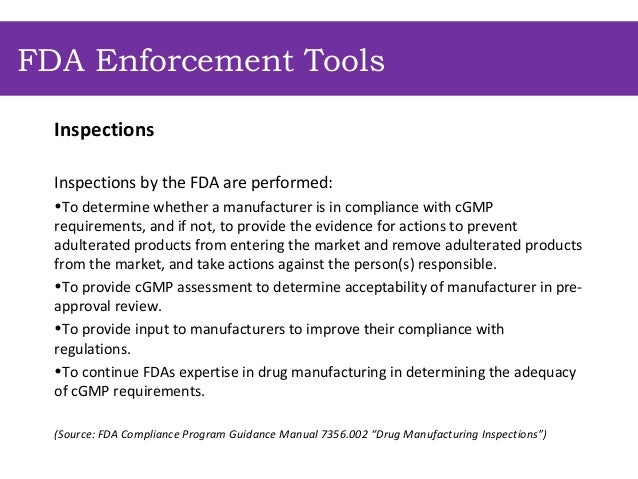 FDA Enforcement Tools

Inspections

Inspections by the FDA are performed:

•To determine whether a manufacturer is in compliance with cGMP requirements, and if not, to provide the evidence for actions to prevent adulterated products from entering the market and remove adulterated products from the market, and take actions against the person(s) responsible.

•To provide cGMP assessment to determine acceptability of manufacturer in pre-approval review.

•To provide input to manufacturers to improve their compliance with regulations.

•To continue FDAs expertise in drug manufacturing in determining the adequacy of cGMP requirements.

(Source: FDA Compliance Program Guidance Manual 7356.002 "Drug Manufacturing Inspections")